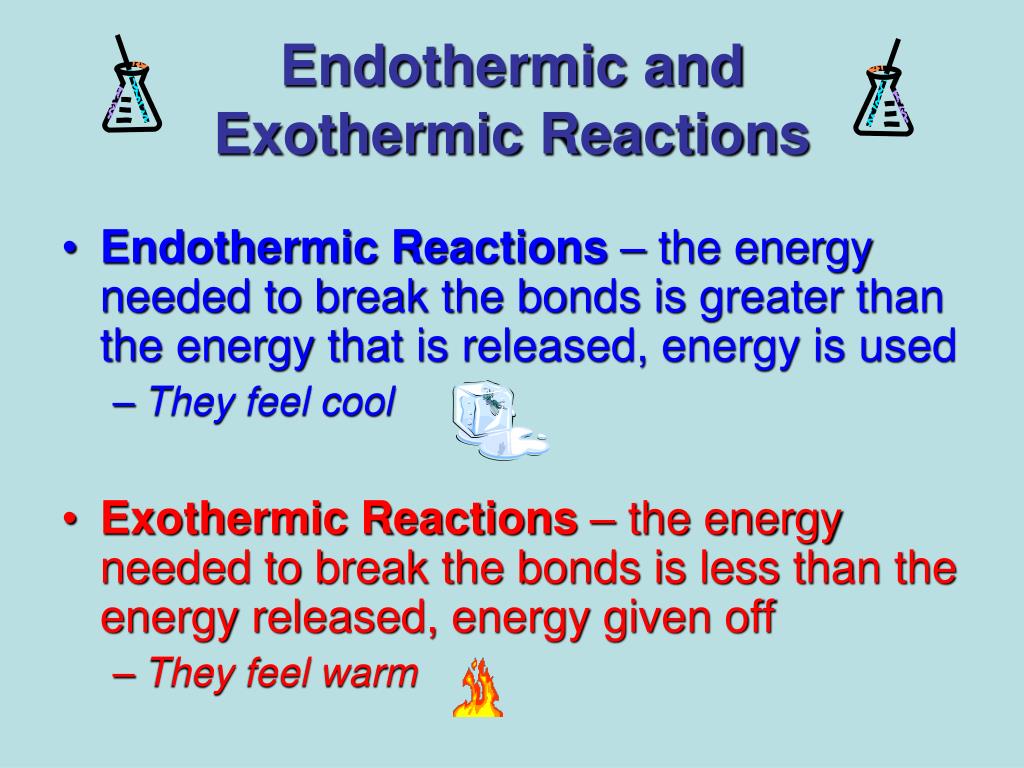 Endothermic and Exothermic Reactions

• Endothermic Reactions – the energy needed to break the bonds is greater than the energy that is released, energy is used
– They feel cool

• Exothermic Reactions – the energy needed to break the bonds is less than the energy released, energy given off
– They feel warm